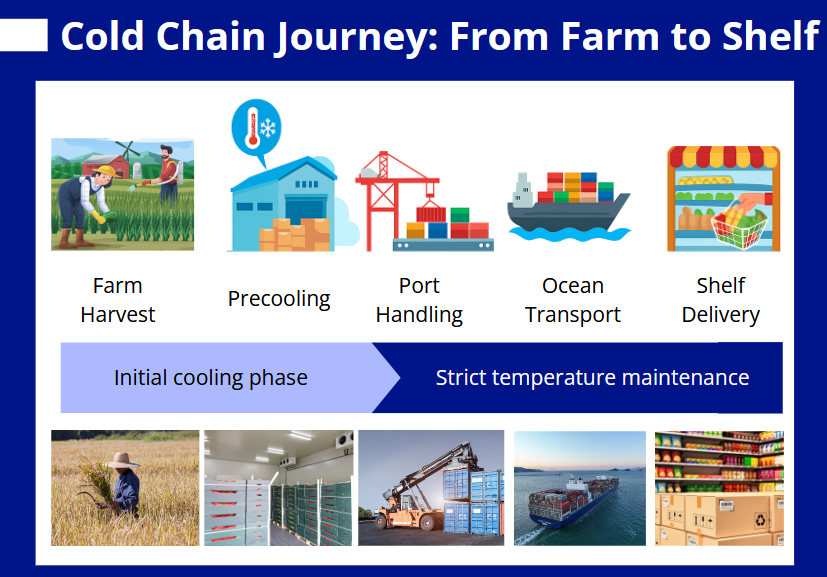 Cold Chain Journey: From Farm to Shelf

Farm Harvest

Precooling

Port Handling

Ocean Transport

Shelf Delivery

Initial cooling phase

Strict temperature maintenance